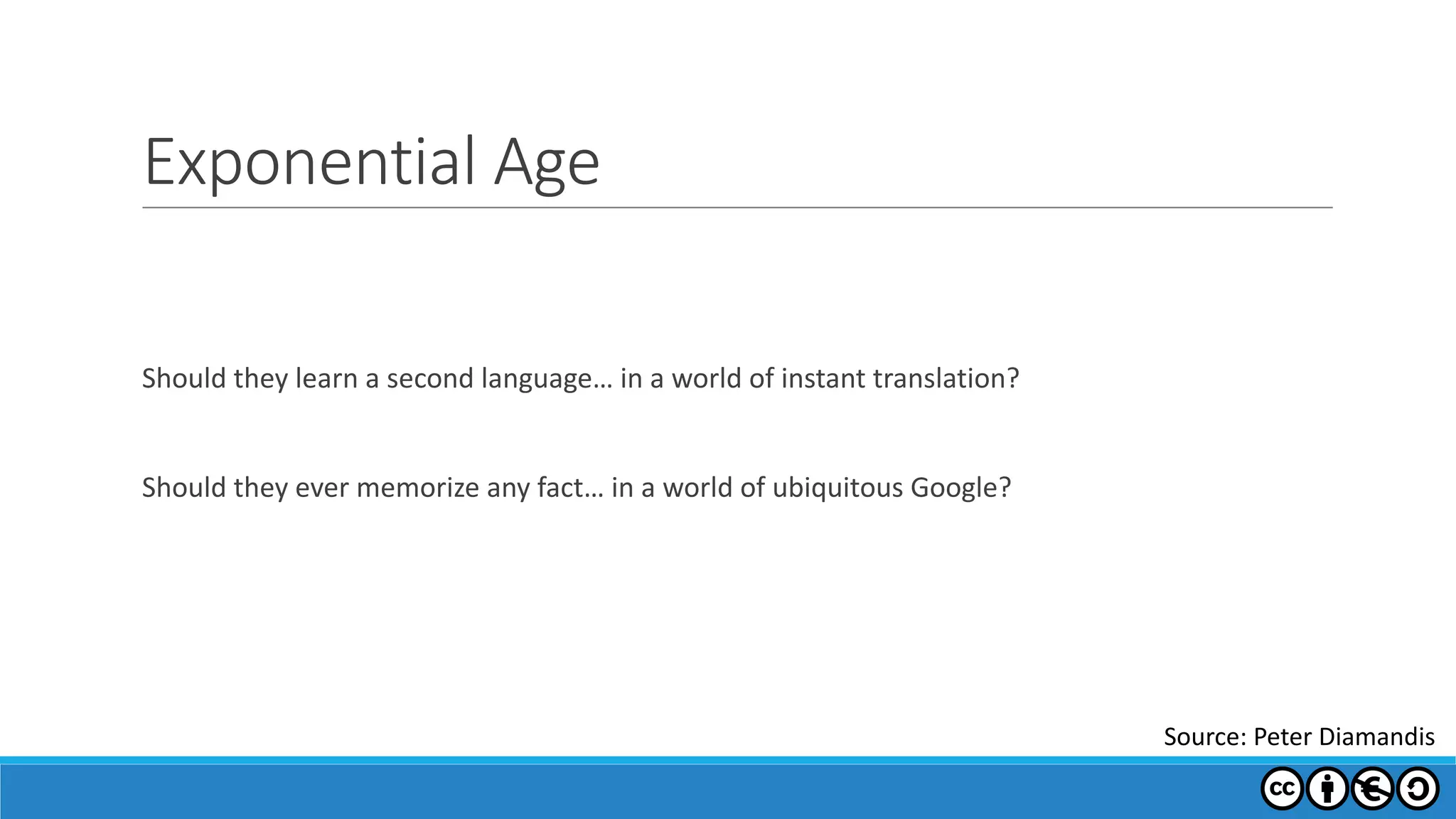 Exponential Age

Should they learn a second language… in a world of instant translation?

Should they ever memorize any fact… in a world of ubiquitous Google?

Source: Peter Diamandis

cc